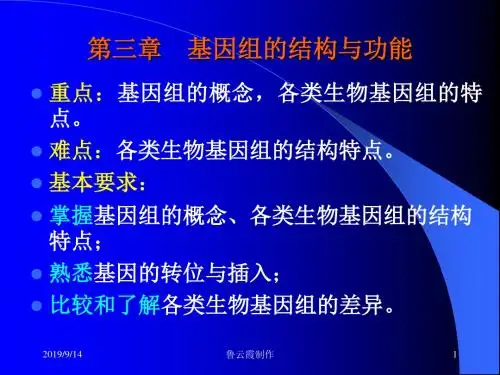 第三章　基因组的结构与功能

重点：基因组的概念，各类生物基因组的特点。

难点：各类生物基因组的结构特点。

基本要求：

掌握基因组的概念、各类生物基因组的结构特点；

熟悉基因的转位与插入；

比较和了解各类生物基因组的差异。

2019/9/14　　鲁云霞制作　　1